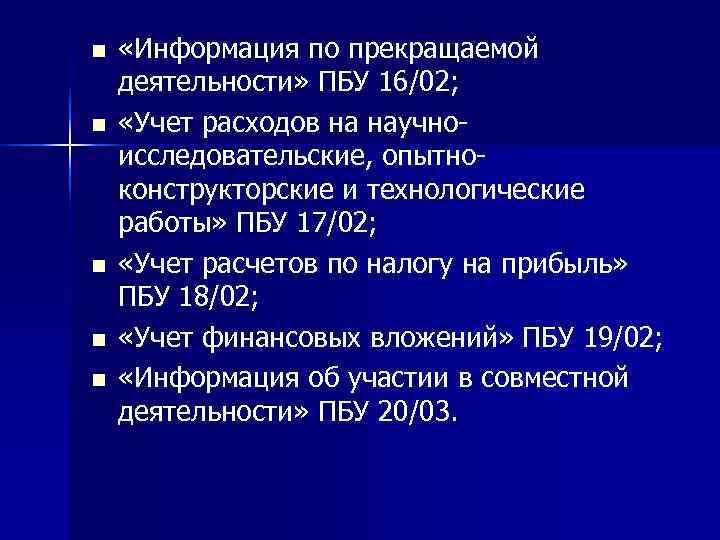 ■ «Информация по прекращаемой деятельности» ПБУ 16/02;

■ «Учет расходов на научно-исследовательские, опытно-конструкторские и технологические работы» ПБУ 17/02;

■ «Учет расчетов по налогу на прибыль» ПБУ 18/02;

■ «Учет финансовых вложений» ПБУ 19/02;

■ «Информация об участии в совместной деятельности» ПБУ 20/03.